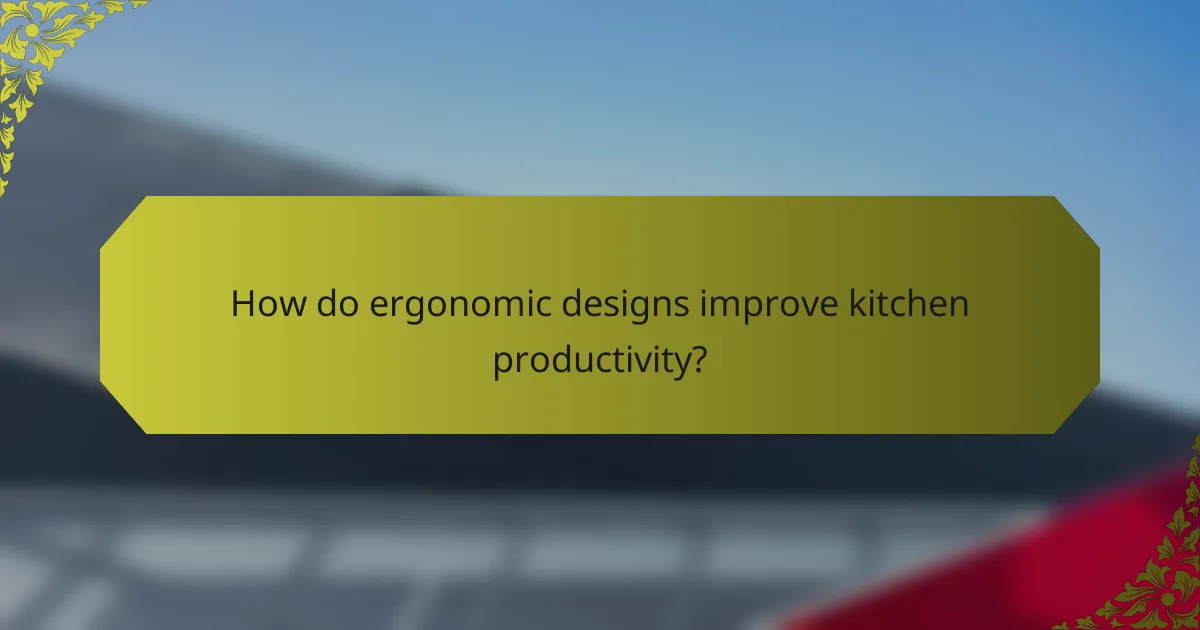 How do ergonomic designs improve kitchen productivity?